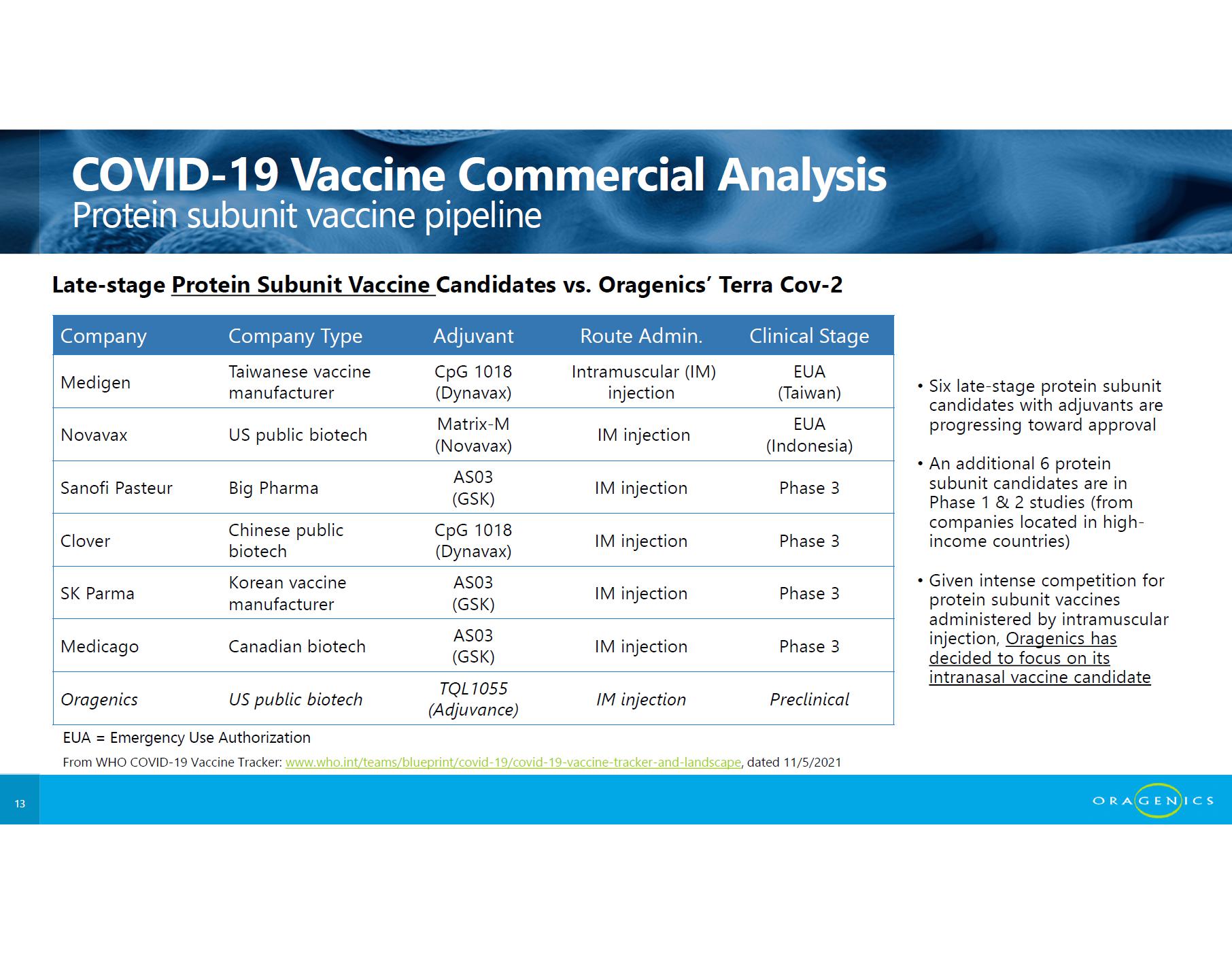 COVID-19 Vaccine Commercial Analysis
Protein subunit vaccine pipeline

Late-stage Protein Subunit Vaccine Candidates vs. Oragenics' Terra Cov-2

| Company | Company Type | Adjuvant | Route Admin. | Clinical Stage |
|---|---|---|---|---|
| Medigen | Taiwanese vaccine manufacturer | CpG 1018 (Dynavax) | Intramuscular (IM) injection | EUA (Taiwan) |
| Novavax | US public biotech | Matrix-M (Novavax) | IM injection | EUA (Indonesia) |
| Sanofi Pasteur | Big Pharma | AS03 (GSK) | IM injection | Phase 3 |
| Clover | Chinese public biotech | CpG 1018 (Dynavax) | IM injection | Phase 3 |
| SK Parma | Korean vaccine manufacturer | AS03 (GSK) | IM injection | Phase 3 |
| Medicago | Canadian biotech | AS03 (GSK) | IM injection | Phase 3 |
| Oragenics | US public biotech | TQL1055 (Adjuvance) | IM injection | Preclinical |

EUA = Emergency Use Authorization

From WHO COVID-19 Vaccine Tracker: www.who.int/teams/blueprint/covid-19/covid-19-vaccine-tracker-and-landscape, dated 11/5/2021

• Six late-stage protein subunit candidates with adjuvants are progressing toward approval

• An additional 6 protein subunit candidates are in Phase 1 & 2 studies (from companies located in high-income countries)

• Given intense competition for protein subunit vaccines administered by intramuscular injection, Oragenics has decided to focus on its intranasal vaccine candidate

13

ORAGENICS